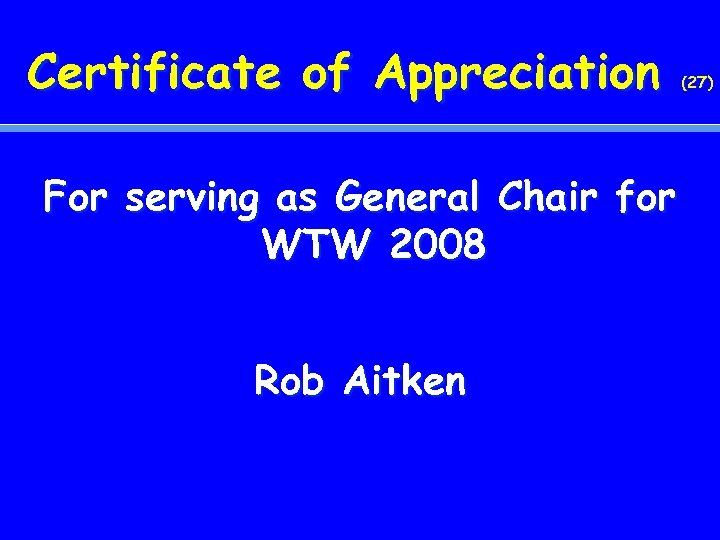 Certificate of Appreciation (27)

For serving as General Chair for WTW 2008

Rob Aitken